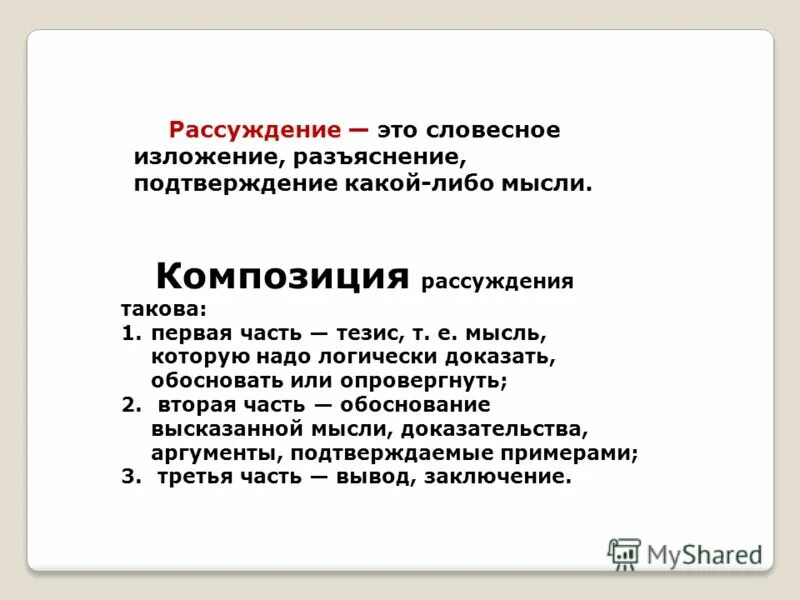 Рассуждение — это словесное изложение, разъяснение, подтверждение какой-либо мысли.

Композиция рассуждения такова:
1. первая часть — тезис, т. е. мысль, которую надо логически доказать, обосновать или опровергнуть;
2. вторая часть — обоснование высказанной мысли, доказательства, аргументы, подтверждаемые примерами;
3. третья часть — вывод, заключение.

MyShared